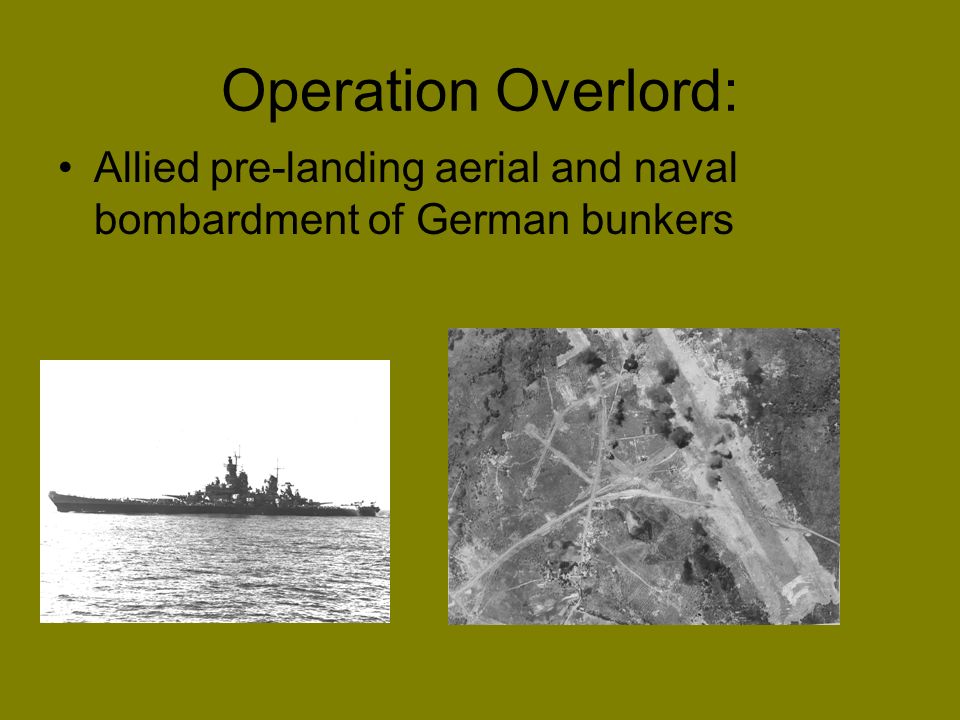 Operation Overlord:

• Allied pre-landing aerial and naval bombardment of German bunkers